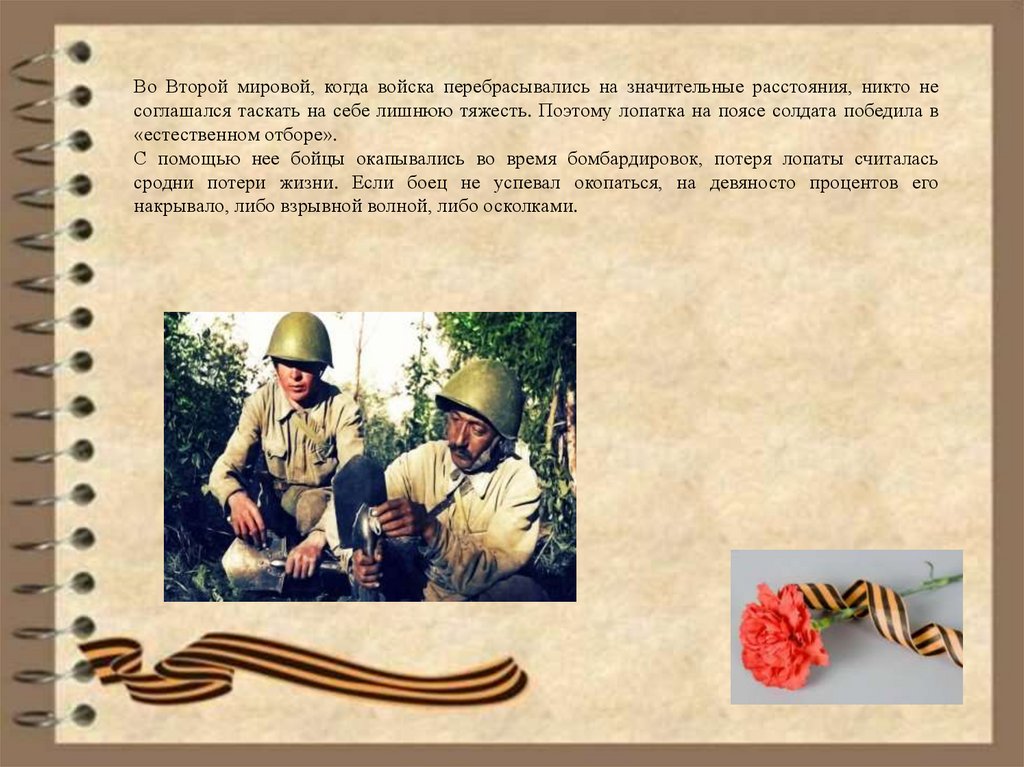 Во Второй мировой, когда войска перебрасывались на значительные расстояния, никто не соглашался таскать на себе лишнюю тяжесть. Поэтому лопатка на поясе солдата победила в «естественном отборе».
С помощью нее бойцы окапывались во время бомбардировок, потеря лопаты считалась сродни потери жизни. Если боец не успевал окопаться, на девяносто процентов его накрывало, либо взрывной волной, либо осколками.